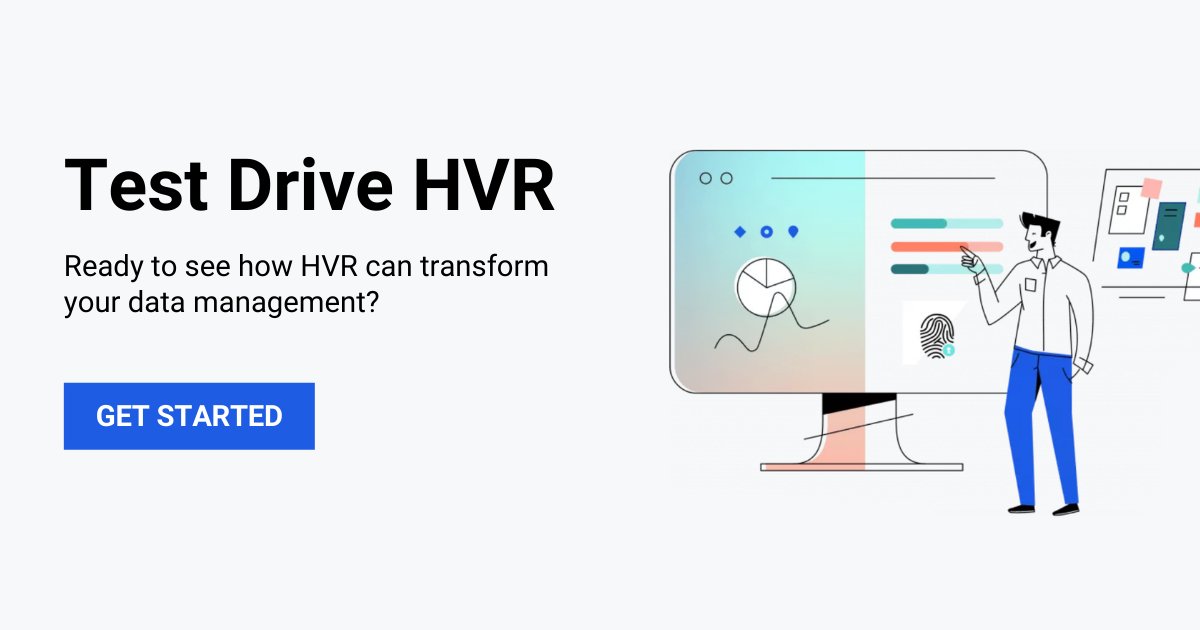 Test Drive HVR

Ready to see how HVR can transform your data management?

GET STARTED